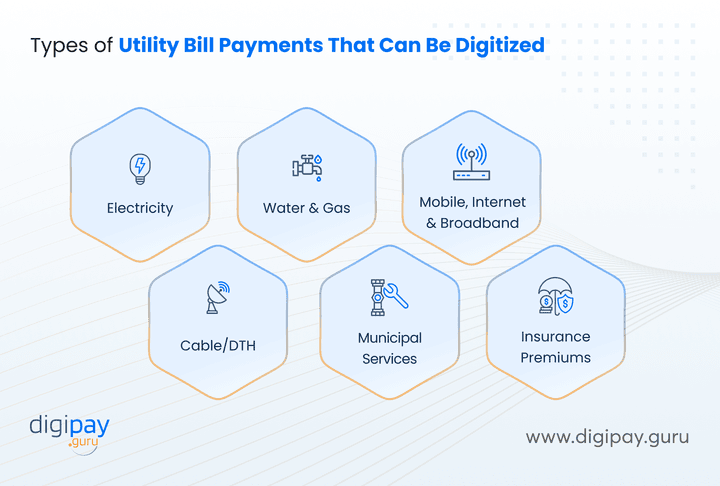 Types of Utility Bill Payments That Can Be Digitized

Electricity

Water & Gas

Mobile, Internet & Broadband

Cable/DTH

Municipal Services

Insurance Premiums

digipay .guru

www.digipay.guru